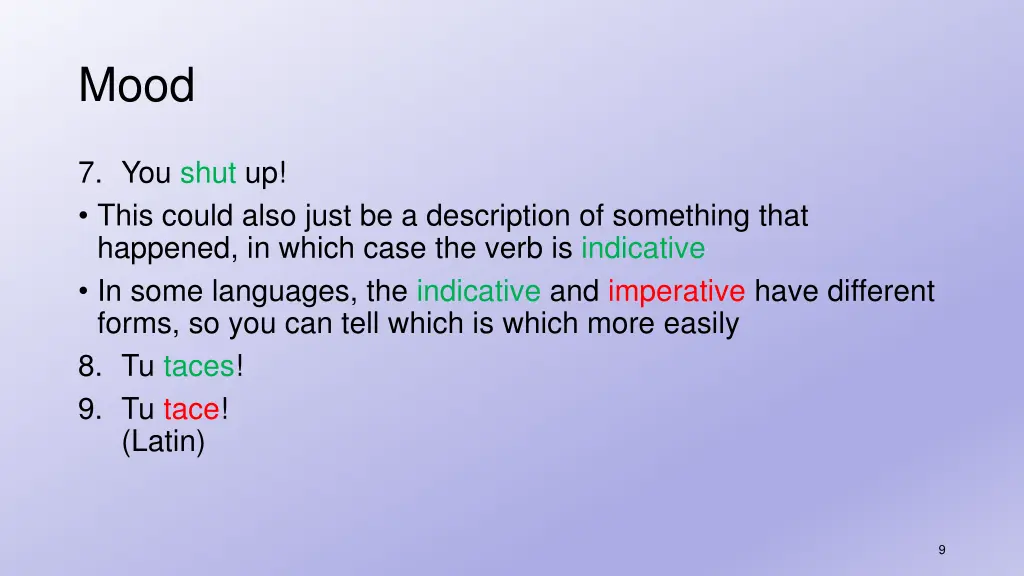 Mood

7. You shut up!

• This could also just be a description of something that happened, in which case the verb is indicative

• In some languages, the indicative and imperative have different forms, so you can tell which is which more easily

8. Tu taces!

9. Tu tace!
(Latin)

9